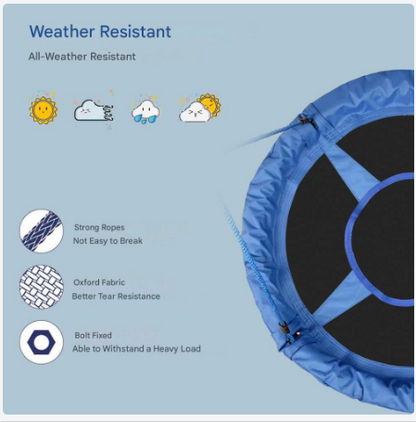 Weather Resistant

All-Weather Resistant

Strong Ropes
Not Easy to Break

Oxford Fabric
Better Tear Resistance

Bolt Fixed
Able to Withstand a Heavy Load